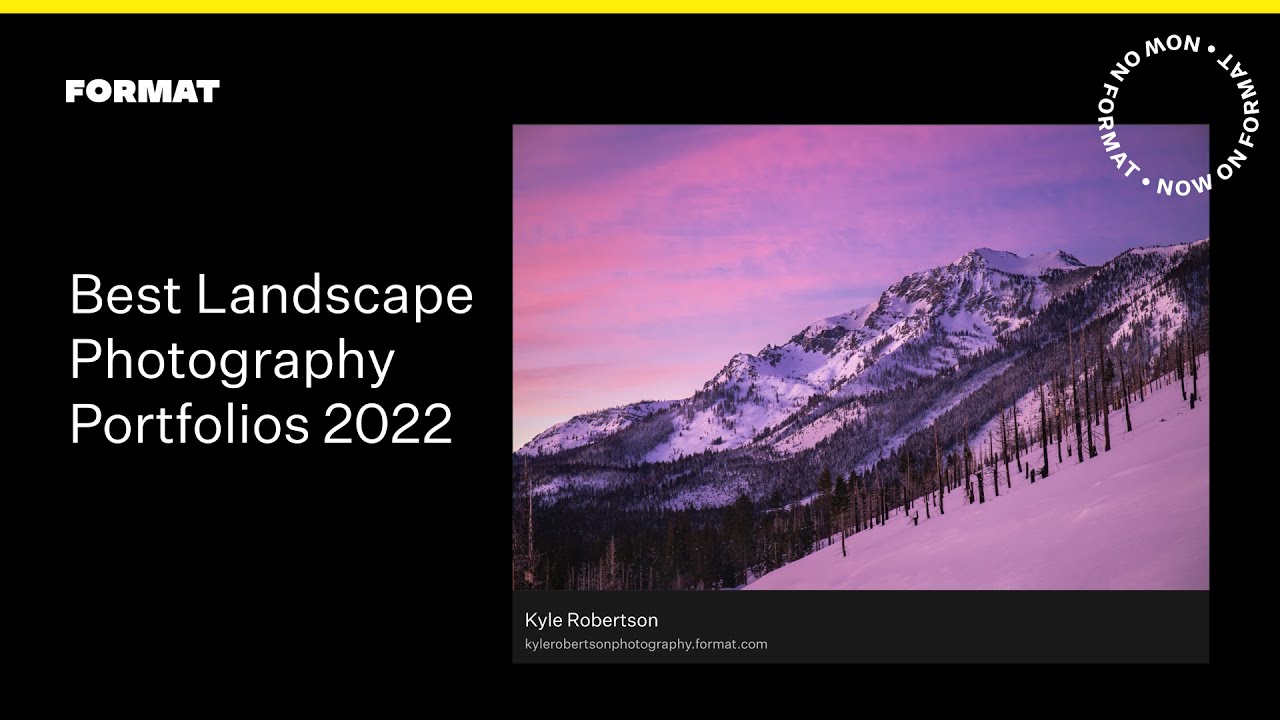 FORMAT

NOW ON FORMAT • NOW ON FORMAT •

Best Landscape Photography Portfolios 2022

Kyle Robertson
kylerobertsonphotography.format.com